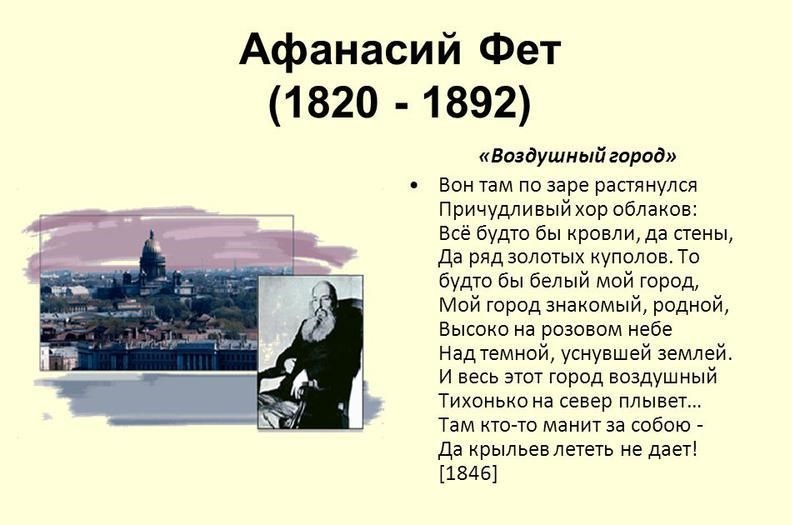 Афанасий Фет
(1820 - 1892)

«Воздушный город»

• Вон там по заре растянулся
Причудливый хор облаков:
Всё будто бы кровли, да стены,
Да ряд золотых куполов. То
будто бы белый мой город,
Мой город знакомый, родной,
Высоко на розовом небе
Над темной, уснувшей землей.
И весь этот город воздушный
Тихонько на север плывет...
Там кто-то манит за собою -
Да крыльев лететь не дает!
[1846]